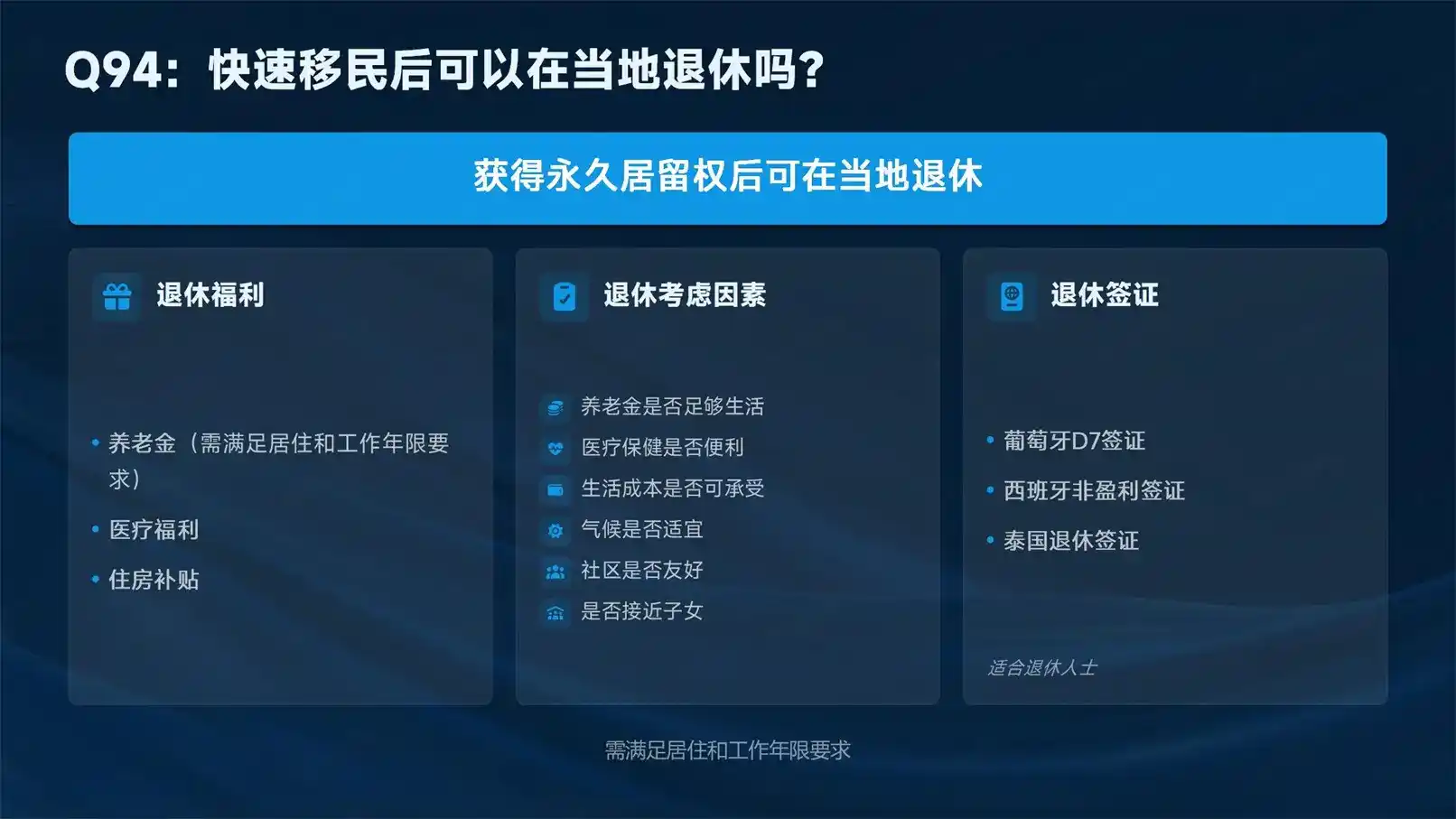 Q94：快速移民后可以在当地退休吗？

获得永久居留权后可在当地退休

退休福利

• 养老金（需满足居住和工作年限要求）
• 医疗福利
• 住房补贴

退休考虑因素

养老金是否足够生活
医疗保健是否便利
生活成本是否可承受
气候是否适宜
社区是否友好
是否接近子女

退休签证

• 葡萄牙D7签证
• 西班牙非盈利签证
• 泰国退休签证

适合退休人士

需满足居住和工作年限要求